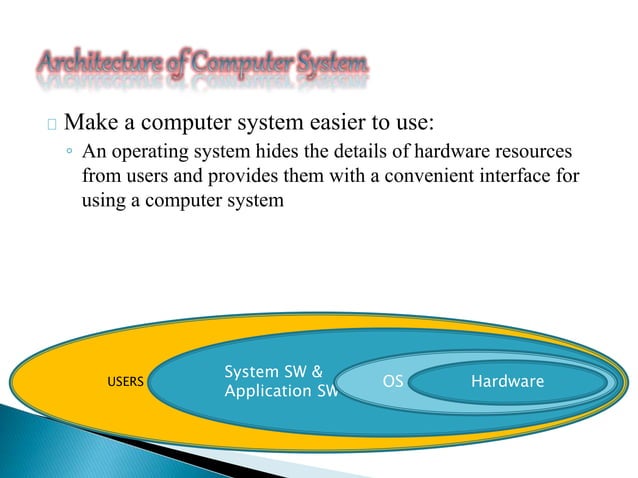 Architecture of Computer System

Make a computer system easier to use:

◦ An operating system hides the details of hardware resources from users and provides them with a convenient interface for using a computer system

USERS

System SW & Application SW

OS

Hardware